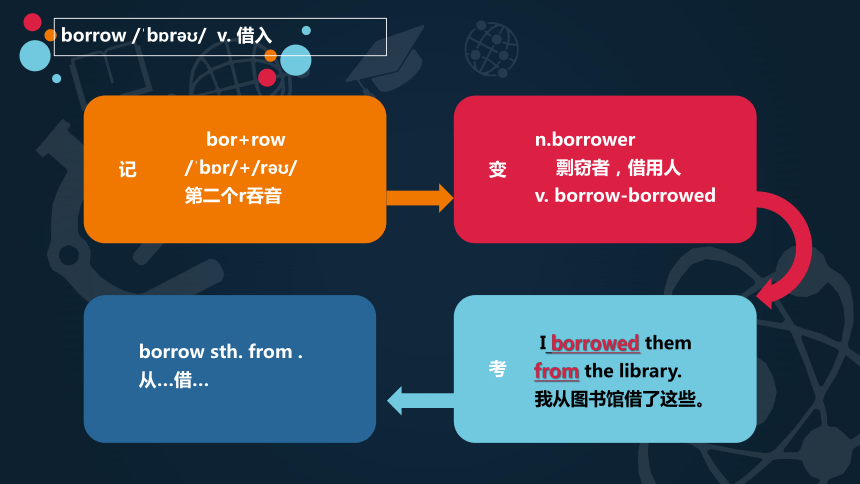 borrow /ˈbɒrəʊ/ v. 借入

记 bor+row
/ˈbɒr/+/rəʊ/
第二个r吞音

变 n.borrower
剽窃者，借用人
v. borrow-borrowed

考 I borrowed them from the library.
我从图书馆借了这些。

borrow sth. from .
从…借…